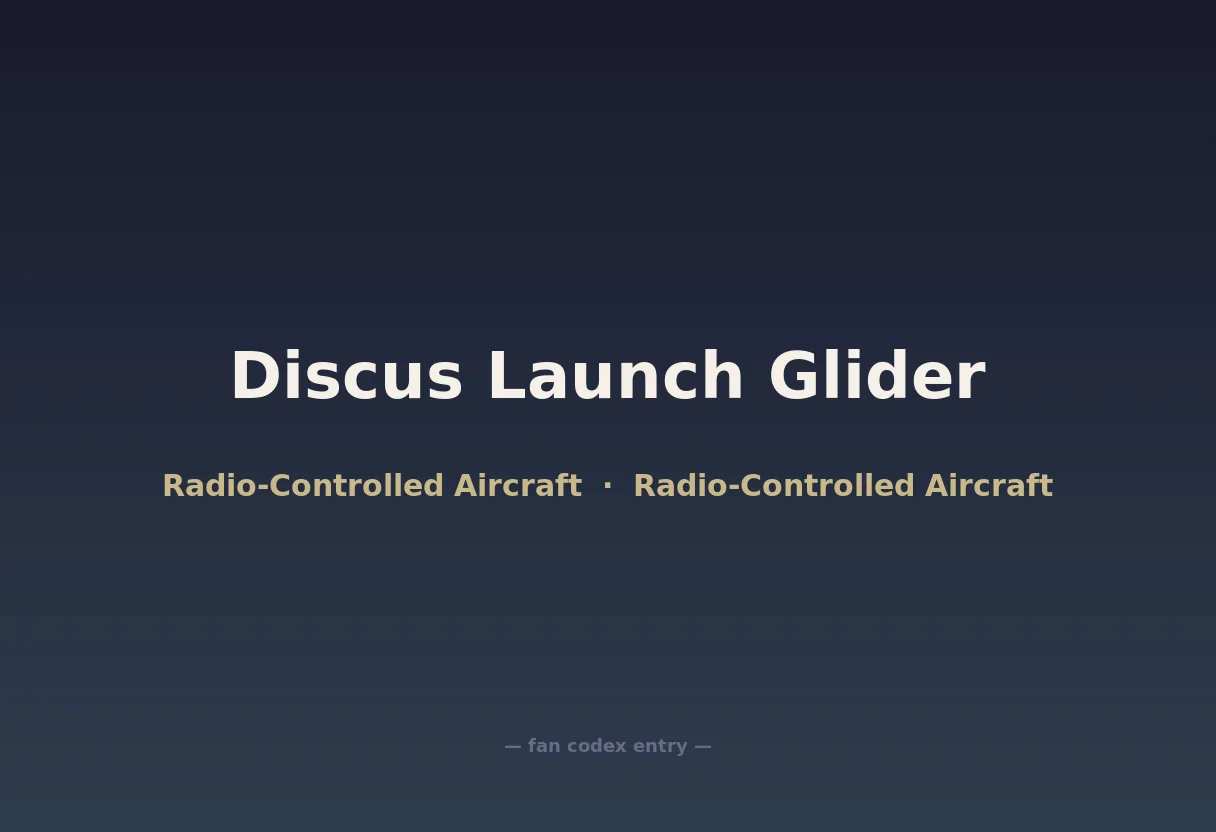 Discus Launch Glider

Radio-Controlled Aircraft · Radio-Controlled Aircraft

— fan codex entry —